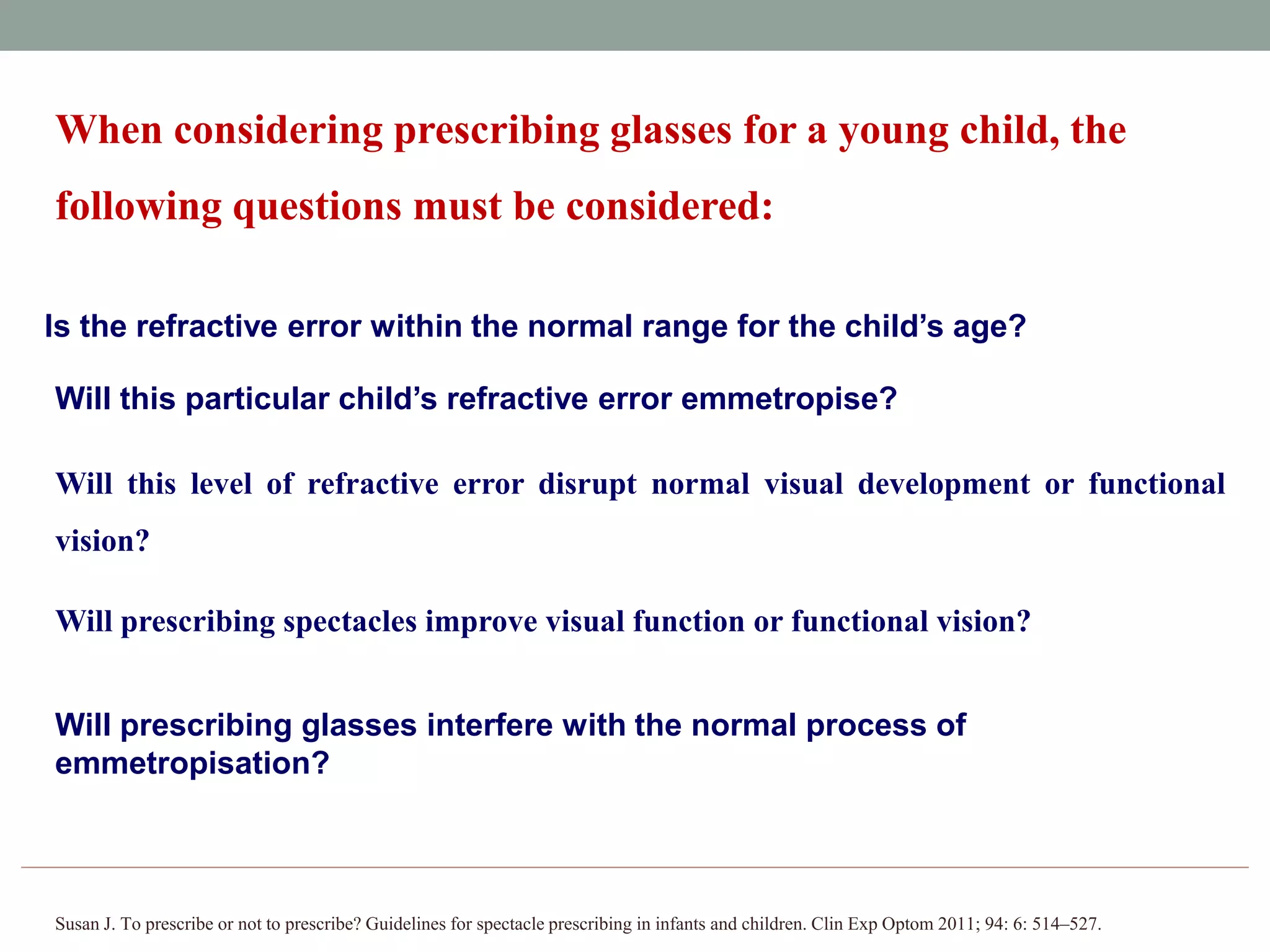 When considering prescribing glasses for a young child, the following questions must be considered:

Is the refractive error within the normal range for the child’s age?

Will this particular child’s refractive error emmetropise?

Will this level of refractive error disrupt normal visual development or functional vision?

Will prescribing spectacles improve visual function or functional vision?

Will prescribing glasses interfere with the normal process of emmetropisation?

Susan J. To prescribe or not to prescribe? Guidelines for spectacle prescribing in infants and children. Clin Exp Optom 2011; 94: 6: 514–527.